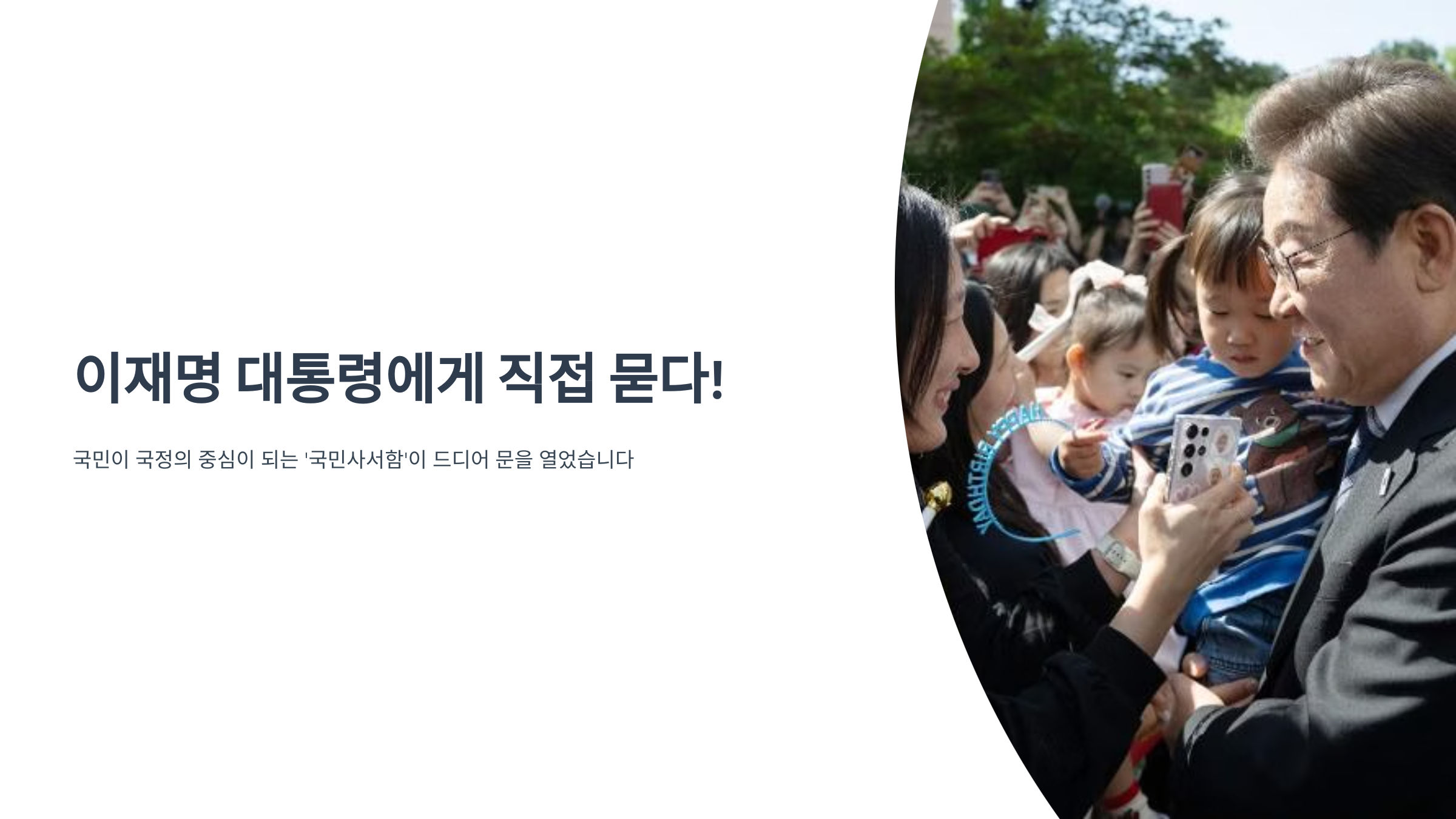 이재명 대통령에게 직접 묻다!

국민이 국정의 중심이 되는 '국민사서함'이 드디어 문을 열었습니다

HAPPY BIRTHDAY